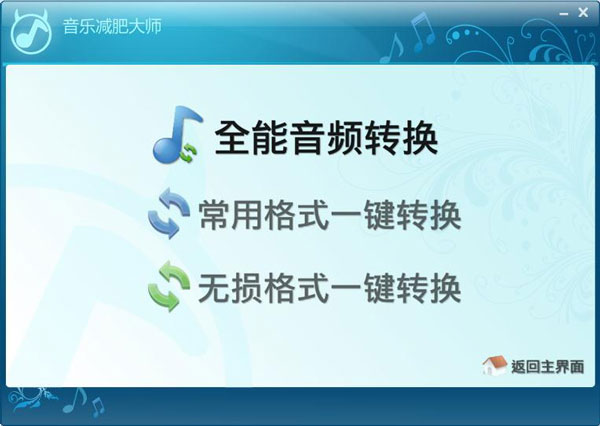 音乐减肥大师

全能音频转换

常用格式一键转换

无损格式一键转换

返回主界面